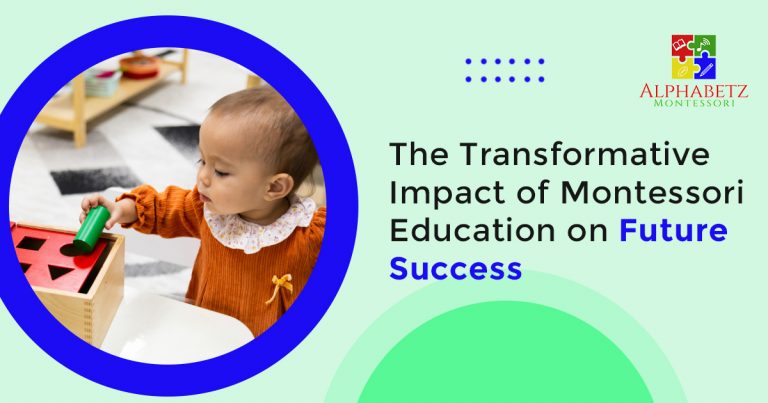 ALPHABETZ
MONTESSORI

The Transformative Impact of Montessori Education on Future Success